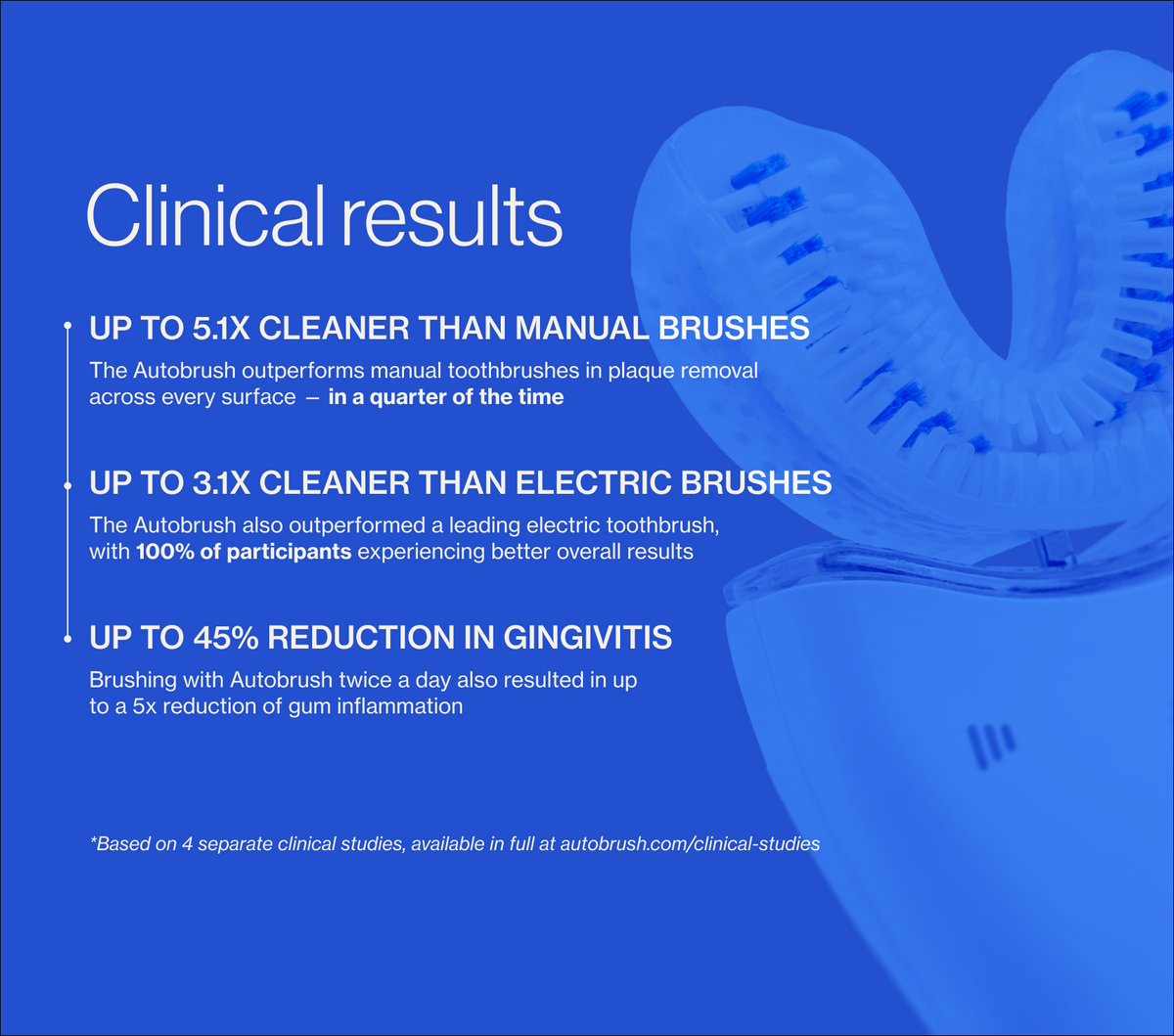 Clinical results

UP TO 5.1X CLEANER THAN MANUAL BRUSHES

The Autobrush outperforms manual toothbrushes in plaque removal across every surface – in a quarter of the time

UP TO 3.1X CLEANER THAN ELECTRIC BRUSHES

The Autobrush also outperformed a leading electric toothbrush, with 100% of participants experiencing better overall results

UP TO 45% REDUCTION IN GINGIVITIS

Brushing with Autobrush twice a day also resulted in up to a 5x reduction of gum inflammation

*Based on 4 separate clinical studies, available in full at autobrush.com/clinical-studies